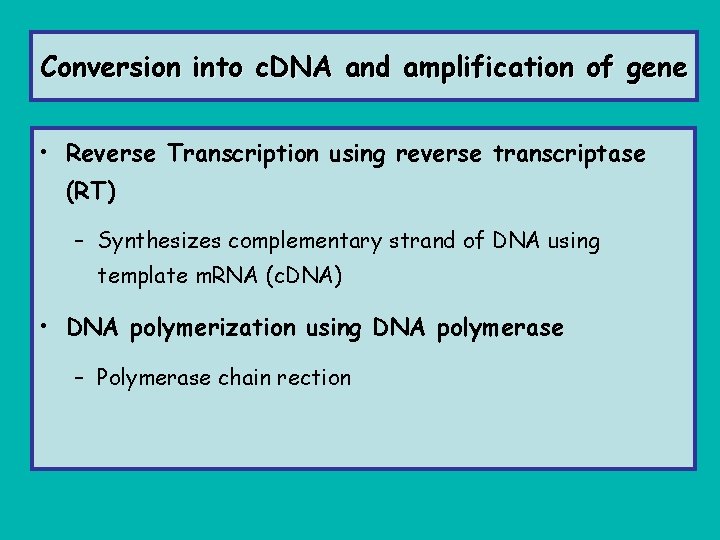 Conversion into cDNA and amplification of gene

• Reverse Transcription using reverse transcriptase (RT)

– Synthesizes complementary strand of DNA using template mRNA (cDNA)

• DNA polymerization using DNA polymerase

– Polymerase chain rection